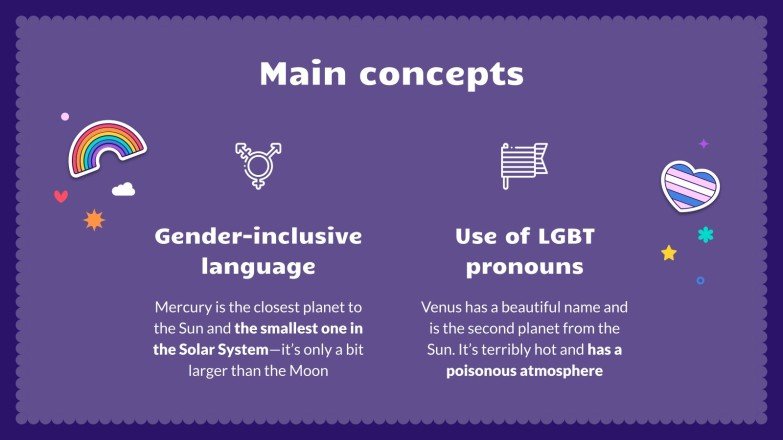 Main concepts

Gender-inclusive language

Mercury is the closest planet to the Sun and the smallest one in the Solar System—it's only a bit larger than the Moon

Use of LGBT pronouns

Venus has a beautiful name and is the second planet from the Sun. It's terribly hot and has a poisonous atmosphere